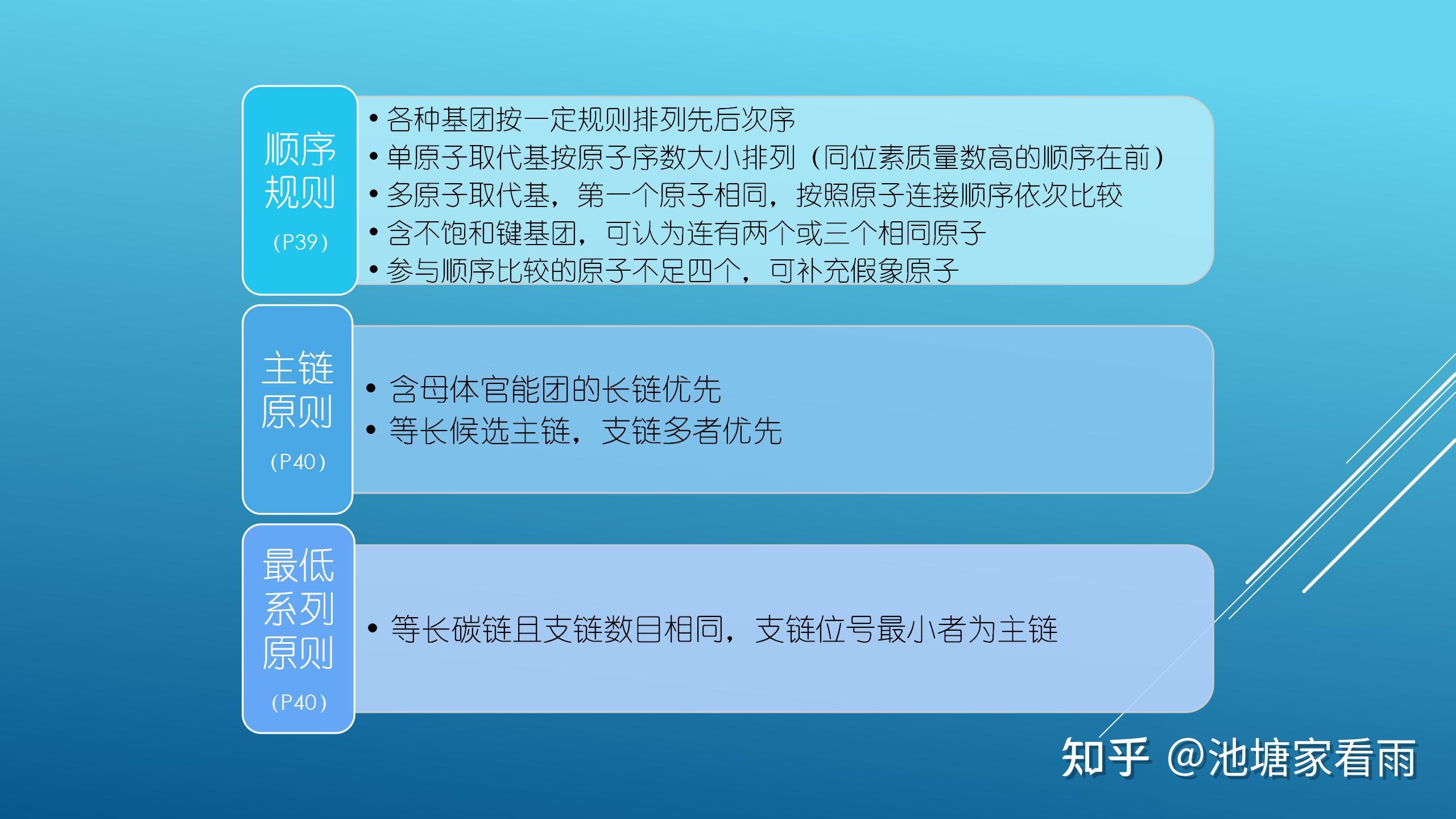 顺序规则
（P39）

• 各种基团按一定规则排列先后次序
• 单原子取代基按原子序数大小排列（同位素质量数高的顺序在前）
• 多原子取代基，第一个原子相同，按照原子连接顺序依次比较
• 含不饱和键基团，可认为连有两个或三个相同原子
• 参与顺序比较的原子不足四个，可补充假象原子

主链原则
（P40）

• 含母体官能团的长链优先
• 等长候选主链，支链多者优先

最低系列原则
（P40）

• 等长碳链且支链数目相同，支链位号最小者为主链

知乎 @池塘家看雨